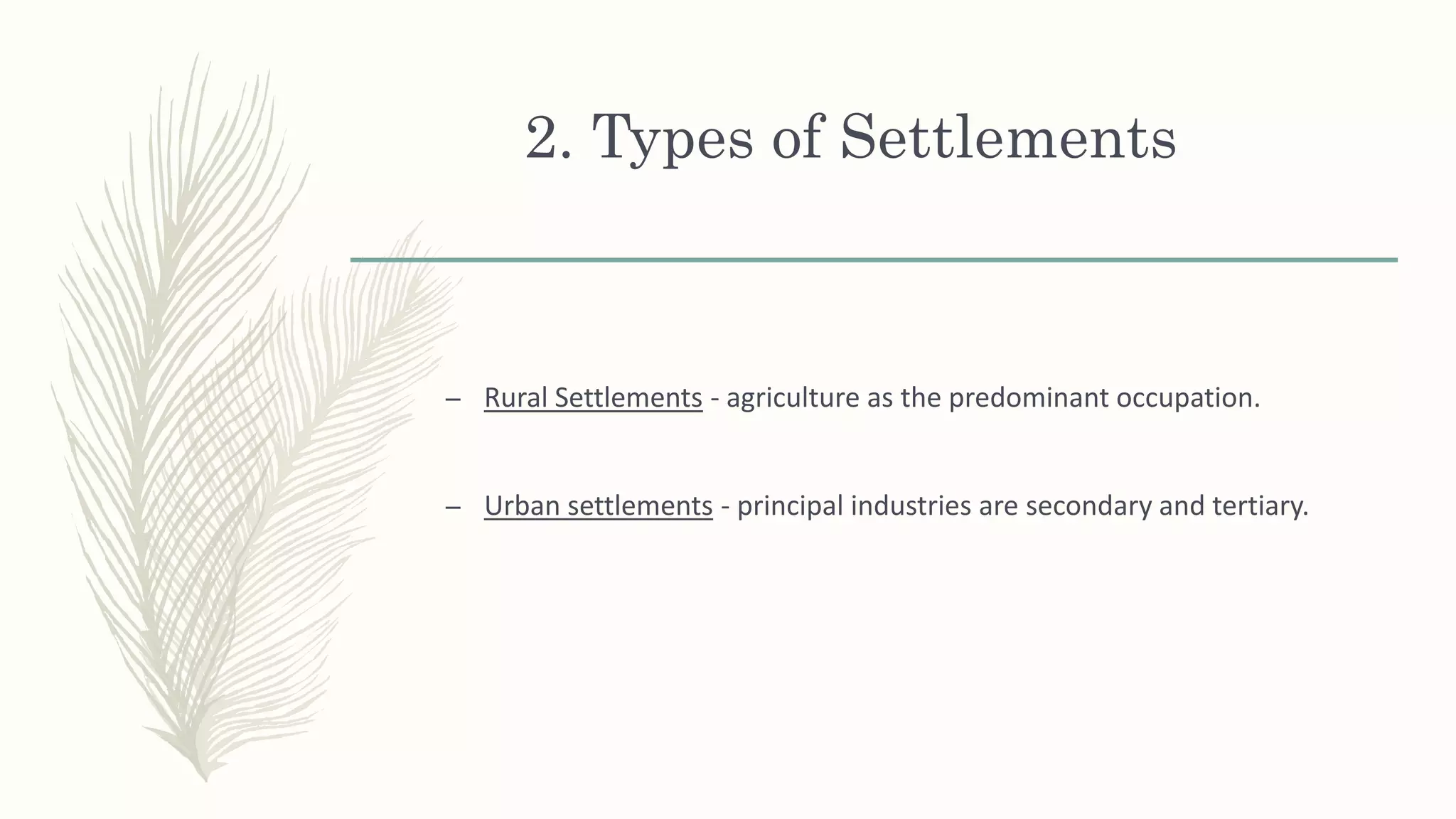 2. Types of Settlements

– Rural Settlements - agriculture as the predominant occupation.

– Urban settlements - principal industries are secondary and tertiary.